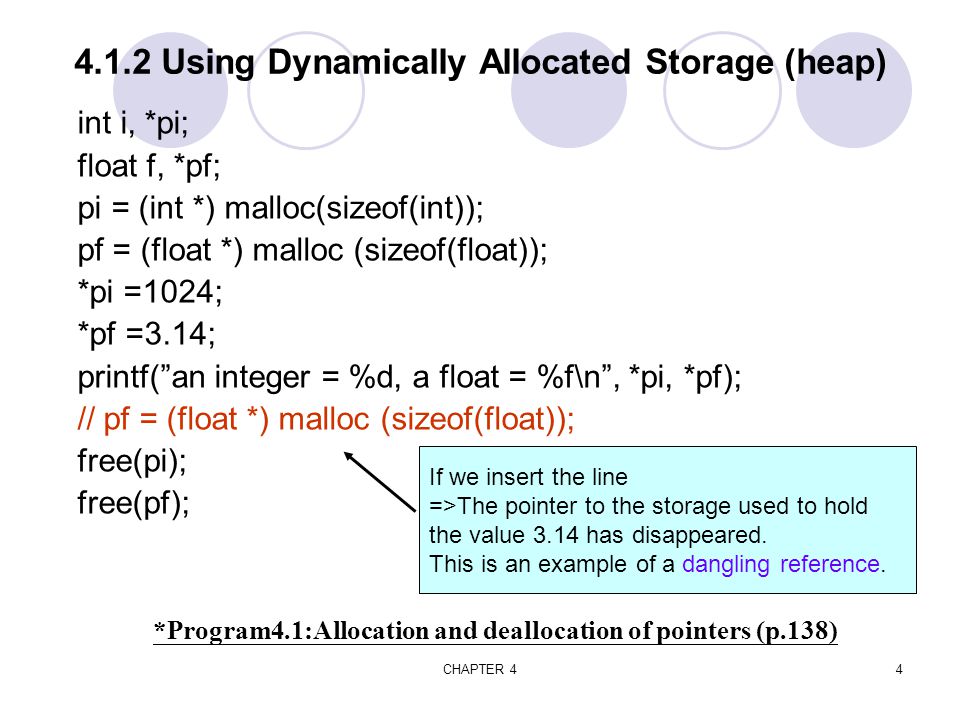 4.1.2 Using Dynamically Allocated Storage (heap)

int i, *pi;
float f, *pf;
pi = (int *) malloc(sizeof(int));
pf = (float *) malloc (sizeof(float));
*pi =1024;
*pf =3.14;
printf(”an integer = %d, a float = %f\n”, *pi, *pf);
// pf = (float *) malloc (sizeof(float));
free(pi);
free(pf);

If we insert the line
=>The pointer to the storage used to hold the value 3.14 has disappeared.
This is an example of a dangling reference.

*Program4.1:Allocation and deallocation of pointers (p.138)

CHAPTER 4

4